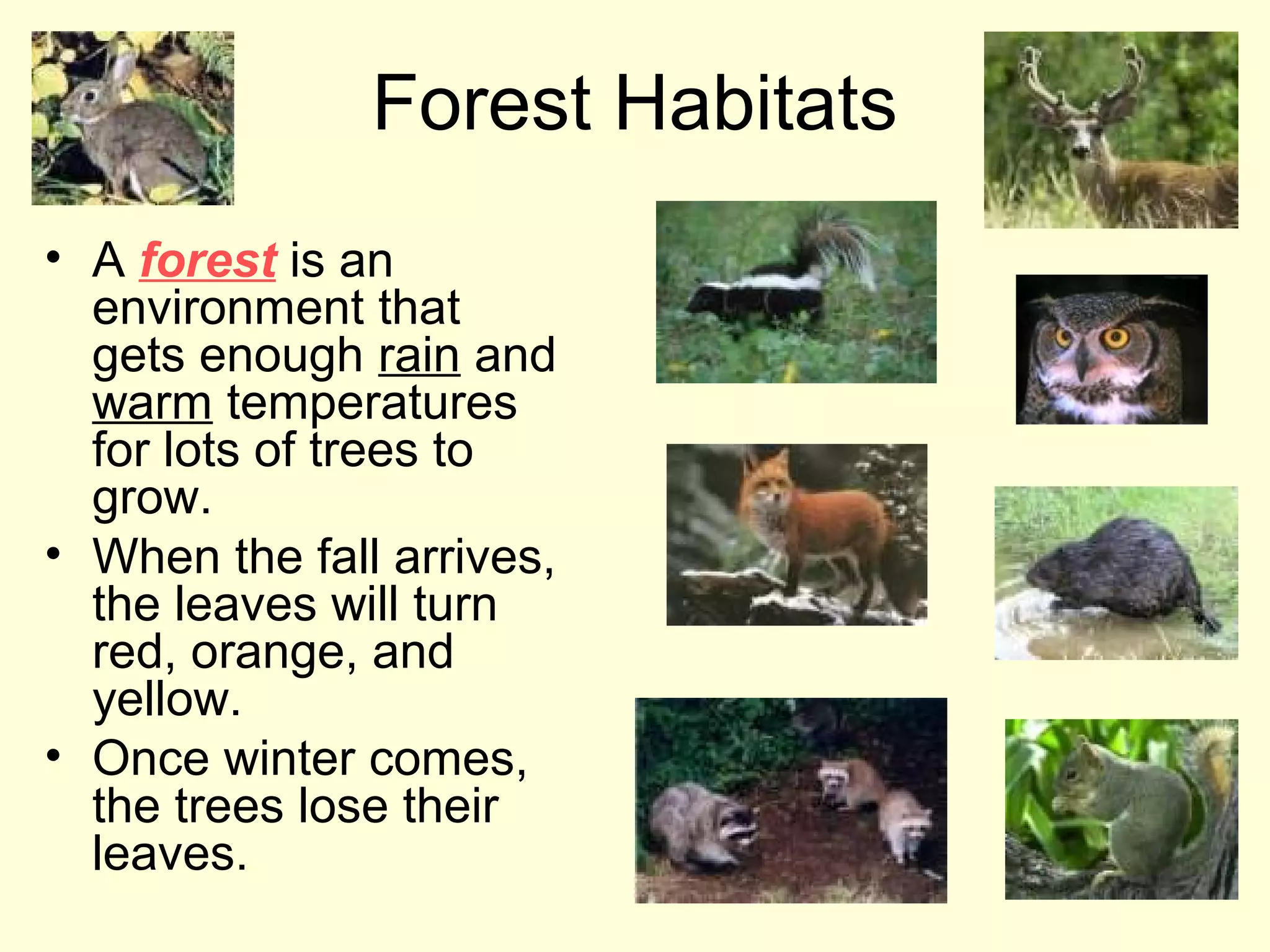 Forest Habitats

• A forest is an environment that gets enough rain and warm temperatures for lots of trees to grow.
• When the fall arrives, the leaves will turn red, orange, and yellow.
• Once winter comes, the trees lose their leaves.